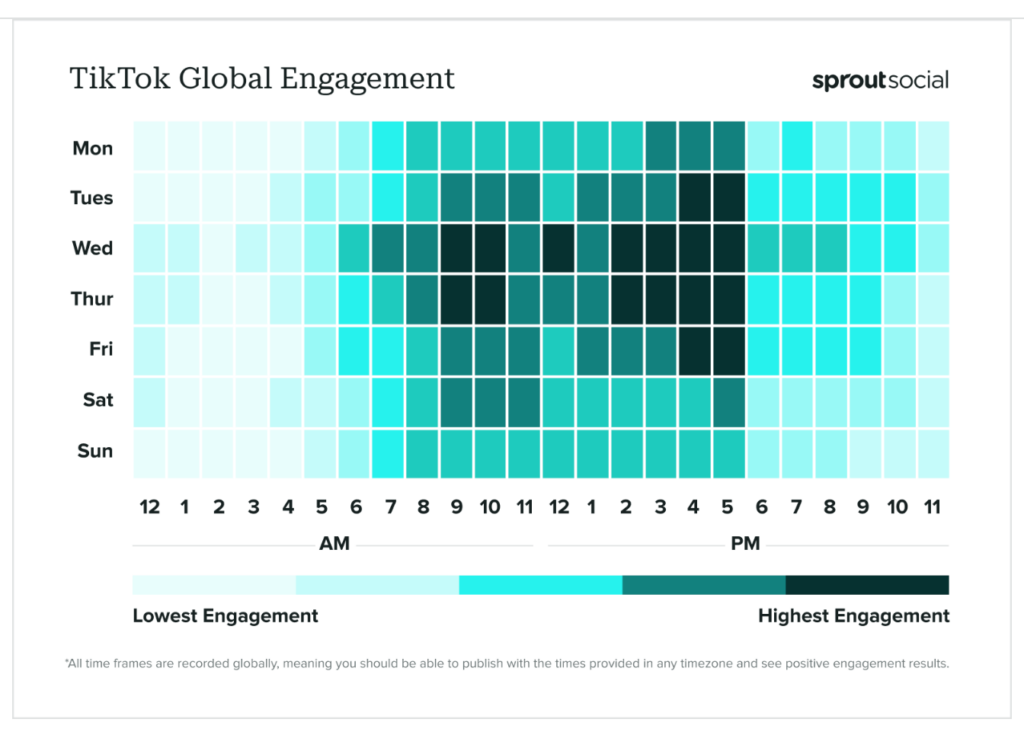 TikTok Global Engagement

sproutsocial

Mon
Tues
Wed
Thur
Fri
Sat
Sun

12 1 2 3 4 5 6 7 8 9 10 11 12 1 2 3 4 5 6 7 8 9 10 11

AM

PM

Lowest Engagement

Highest Engagement

*All time frames are recorded globally, meaning you should be able to publish with the times provided in any timezone and see positive engagement results.